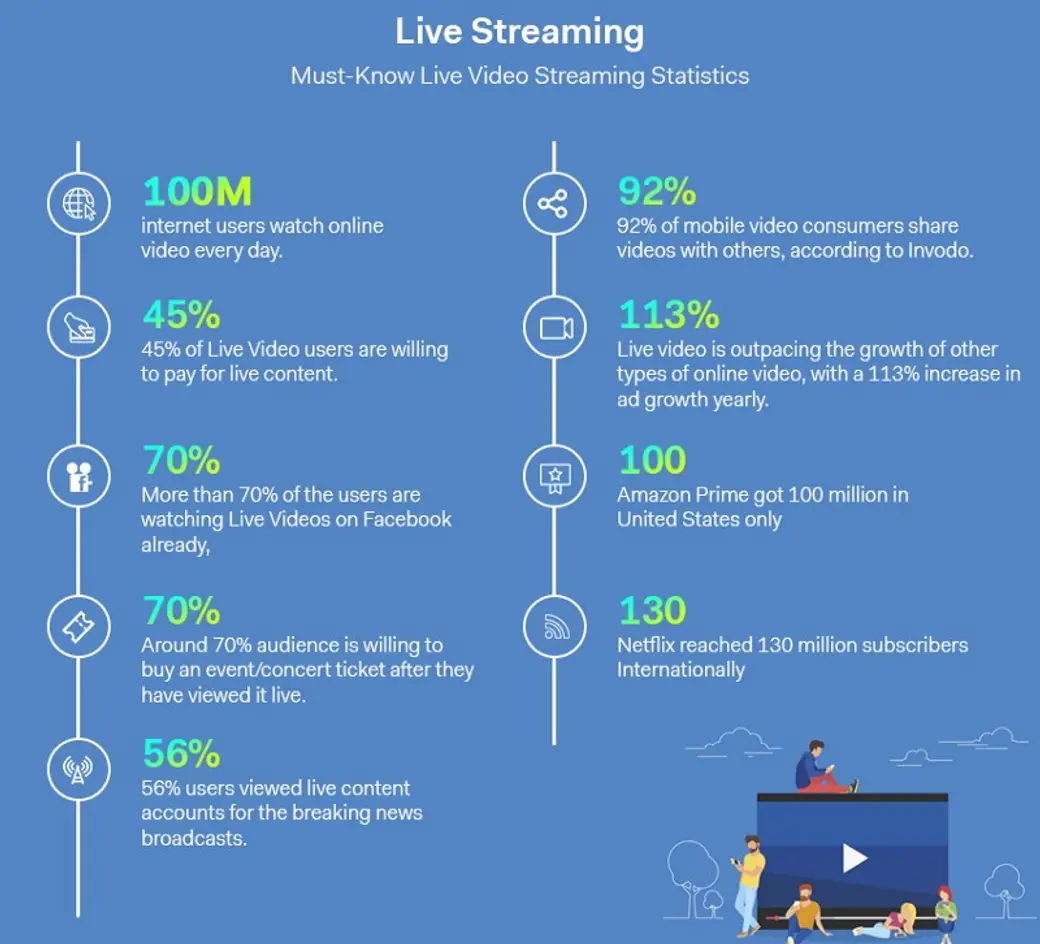 Live Streaming
Must-Know Live Video Streaming Statistics

100M
internet users watch online video every day.

45%
45% of Live Video users are willing to pay for live content.

70%
More than 70% of the users are watching Live Videos on Facebook already,

70%
Around 70% audience is willing to buy an event/concert ticket after they have viewed it live.

56%
56% users viewed live content accounts for the breaking news broadcasts.

92%
92% of mobile video consumers share videos with others, according to Invodo.

113%
Live video is outpacing the growth of other types of online video, with a 113% increase in ad growth yearly.

100
Amazon Prime got 100 million in United States only

130
Netflix reached 130 million subscribers Internationally